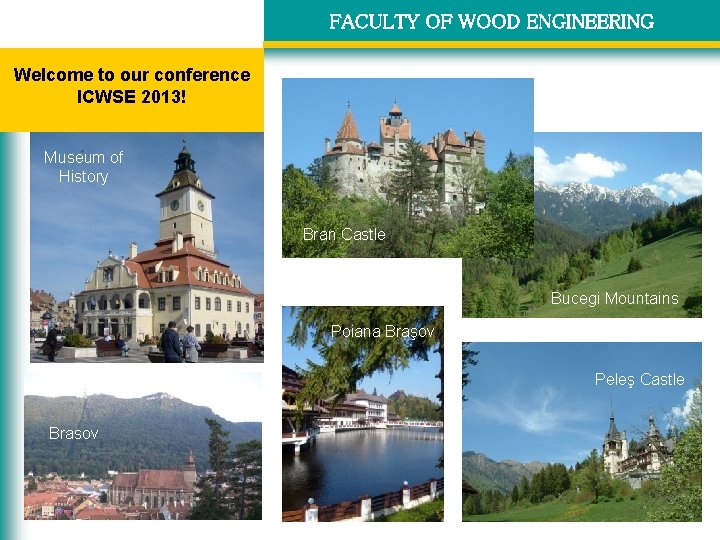 FACULTY OF WOOD ENGINEERING

Welcome to our conference ICWSE 2013!

Museum of History

Bran Castle

Bucegi Mountains

Poiana Braşov

Peleş Castle

Brasov